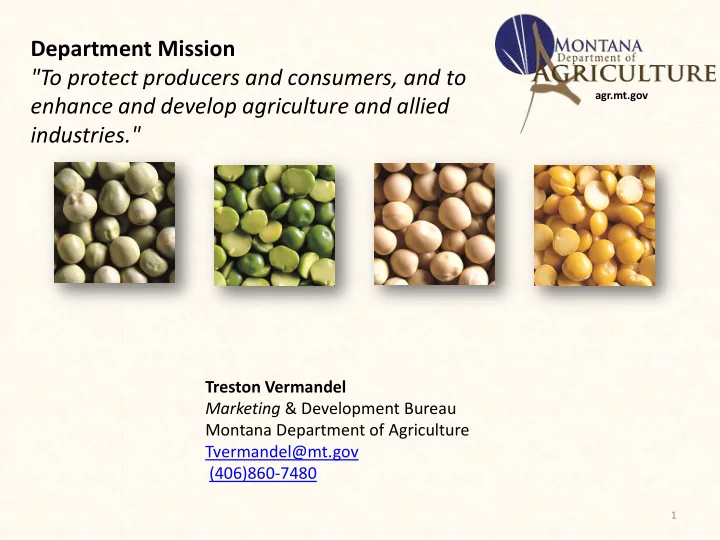 Department Mission
"To protect producers and consumers, and to enhance and develop agriculture and allied industries."

MONTANA
Department of
AGRICULTURE
agr.mt.gov

Treston Vermandel
Marketing & Development Bureau
Montana Department of Agriculture
Tvermandel@mt.gov
(406)860-7480

1